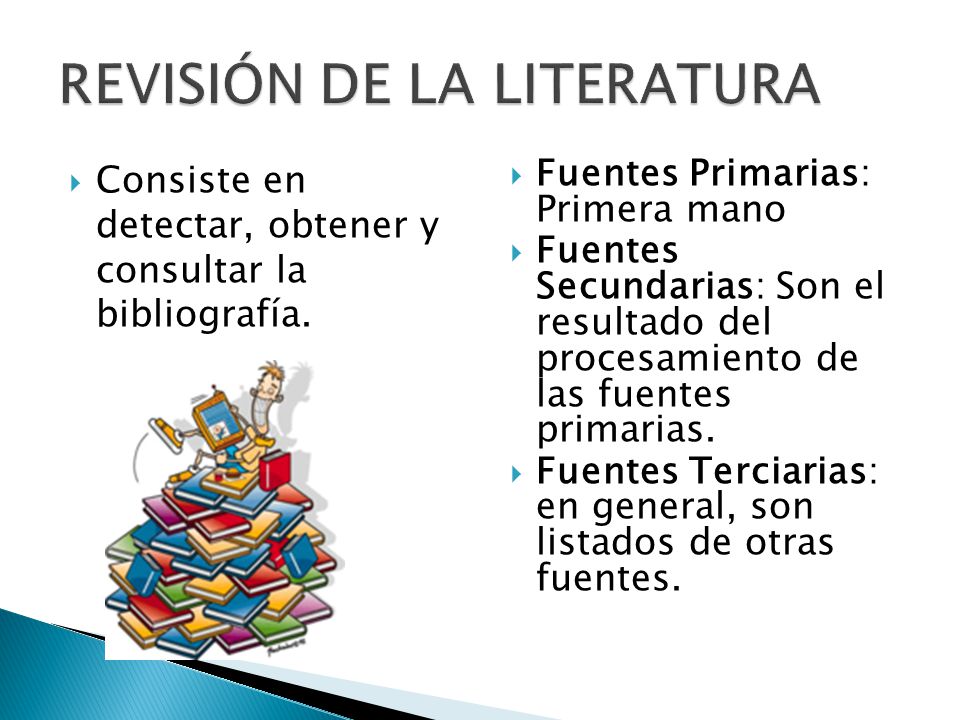 REVISIÓN DE LA LITERATURA

Consiste en detectar, obtener y consultar la bibliografía.

Fuentes Primarias: Primera mano

Fuentes Secundarias: Son el resultado del procesamiento de las fuentes primarias.

Fuentes Terciarias: en general, son listados de otras fuentes.